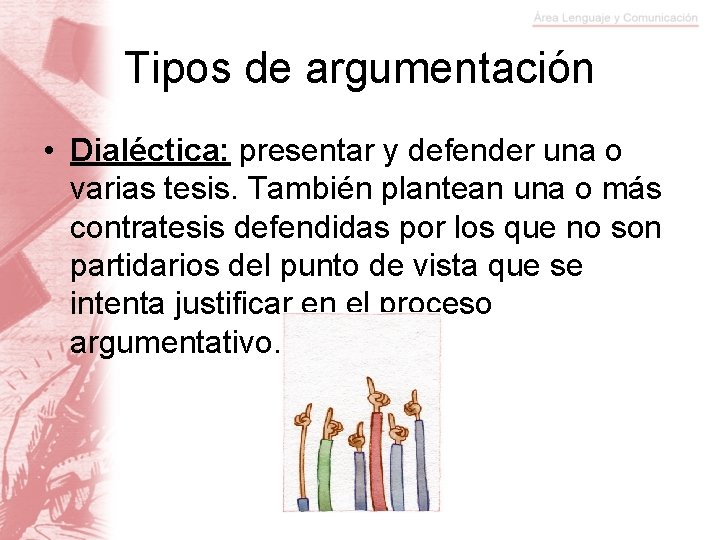 Área Lenguaje y Comunicación

Tipos de argumentación

• Dialéctica: presentar y defender una o varias tesis. También plantean una o más contratesis defendidas por los que no son partidarios del punto de vista que se intenta justificar en el proceso argumentativo.